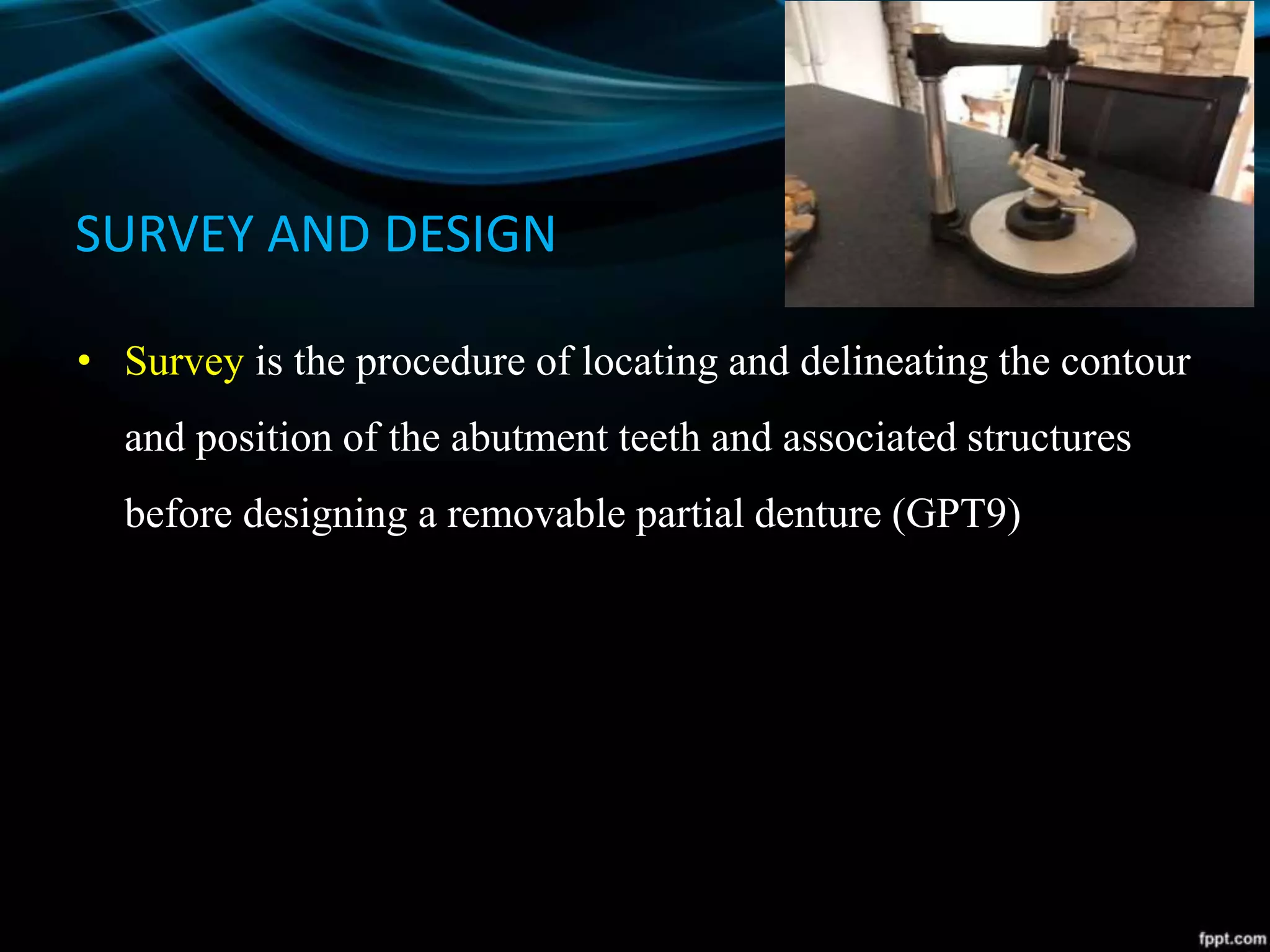 SURVEY AND DESIGN

• Survey is the procedure of locating and delineating the contour and position of the abutment teeth and associated structures before designing a removable partial denture (GPT9)

fppt.com